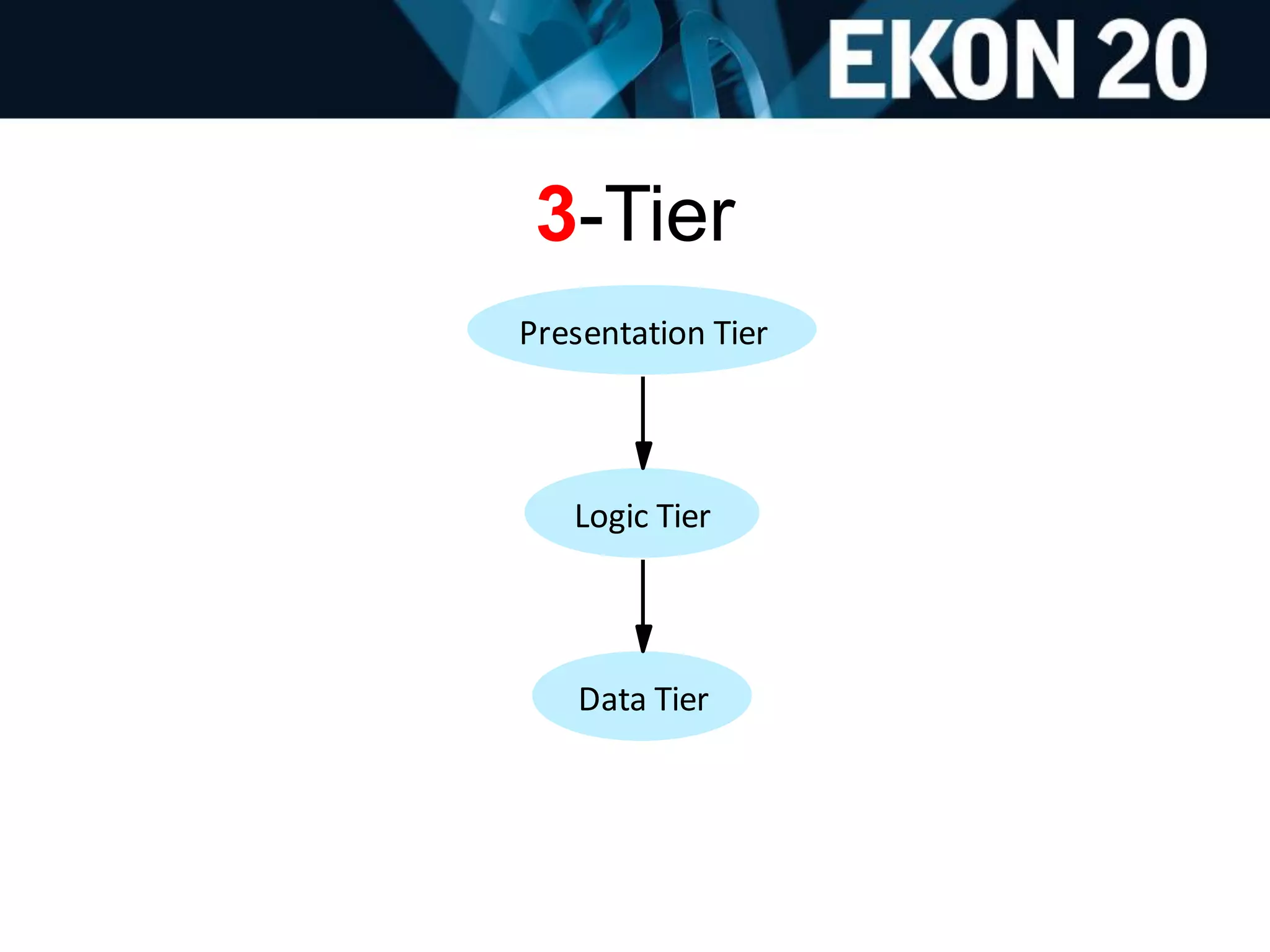 EKON 20

3-Tier

Presentation Tier

Logic Tier

Data Tier